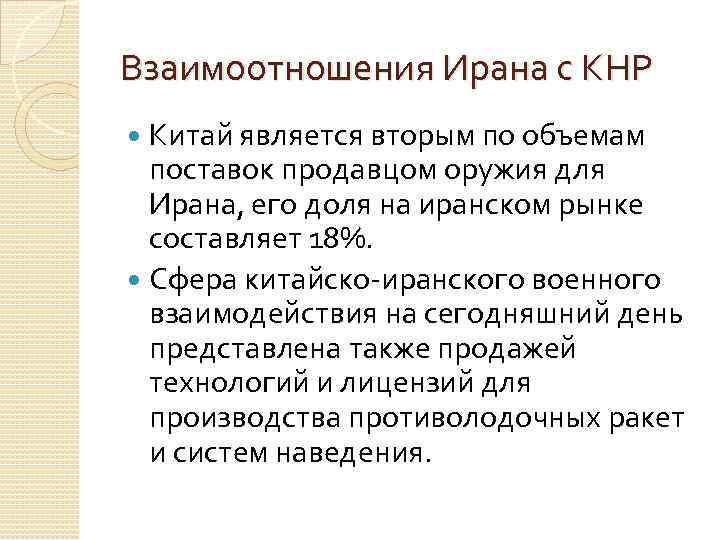 Взаимоотношения Ирана с КНР

Китай является вторым по объемам поставок продавцом оружия для Ирана, его доля на иранском рынке составляет 18%.

Сфера китайско-иранского военного взаимодействия на сегодняшний день представлена также продажей технологий и лицензий для производства противолодочных ракет и систем наведения.